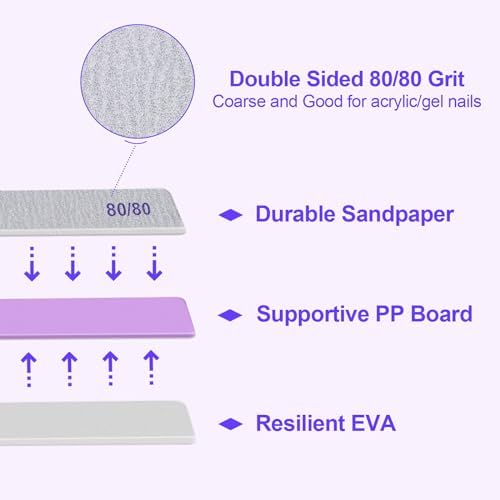 Double Sided 80/80 Grit
Coarse and Good for acrylic/gel nails

80/80

Durable Sandpaper

Supportive PP Board

Resilient EVA